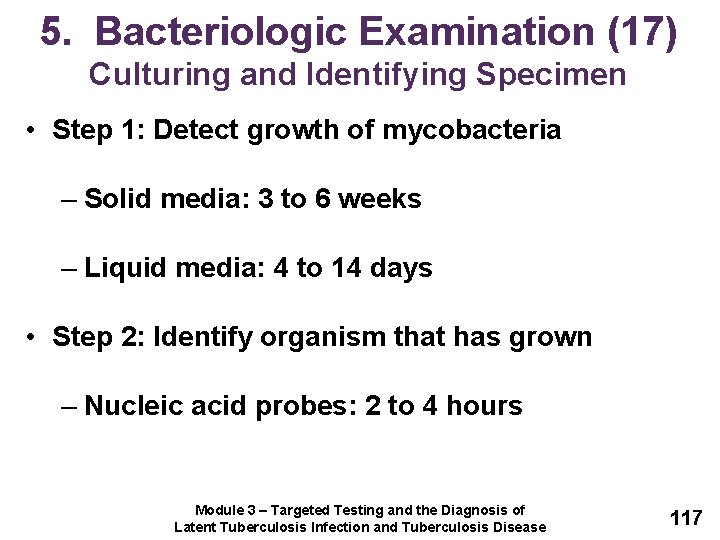 5. Bacteriologic Examination (17)
Culturing and Identifying Specimen

• Step 1: Detect growth of mycobacteria

– Solid media: 3 to 6 weeks

– Liquid media: 4 to 14 days

• Step 2: Identify organism that has grown

– Nucleic acid probes: 2 to 4 hours

Module 3 – Targeted Testing and the Diagnosis of Latent Tuberculosis Infection and Tuberculosis Disease

117